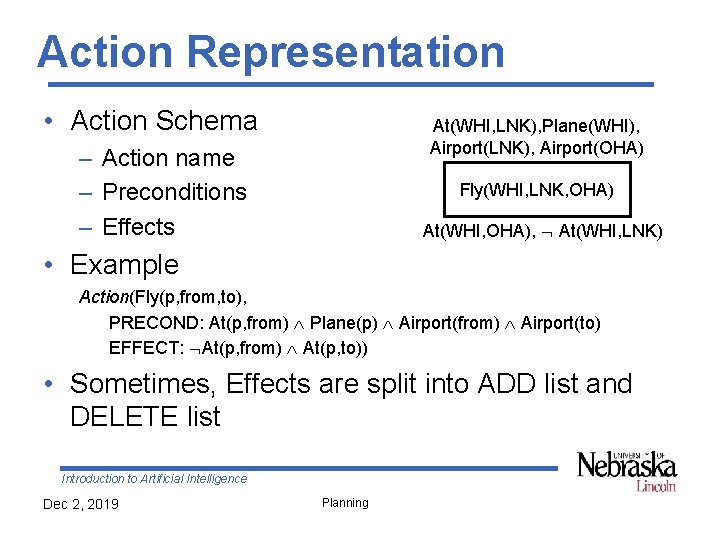 Action Representation

• Action Schema
– Action name
– Preconditions
– Effects

At(WHI,LNK),Plane(WHI), Airport(LNK), Airport(OHA)

Fly(WHI,LNK,OHA)

At(WHI,OHA), $\neg$ At(WHI,LNK)

• Example
Action(Fly(p,from,to),
PRECOND: At(p,from) $\wedge$ Plane(p) $\wedge$ Airport(from) $\wedge$ Airport(to)
EFFECT: $\neg$At(p,from) $\wedge$ At(p,to))

• Sometimes, Effects are split into ADD list and DELETE list

Introduction to Artificial Intelligence

UNIVERSITY OF Nebraska Lincoln

Dec 2, 2019

Planning